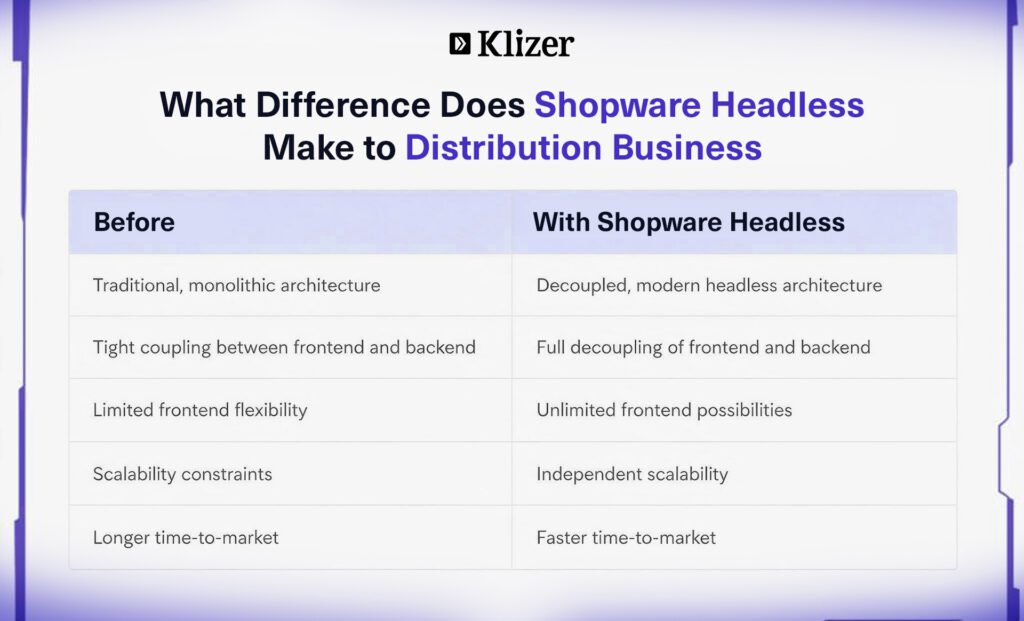 Klizer

What Difference Does Shopware Headless Make to Distribution Business

| Before | With Shopware Headless |
|---|---|
| Traditional, monolithic architecture | Decoupled, modern headless architecture |
| Tight coupling between frontend and backend | Full decoupling of frontend and backend |
| Limited frontend flexibility | Unlimited frontend possibilities |
| Scalability constraints | Independent scalability |
| Longer time-to-market | Faster time-to-market |